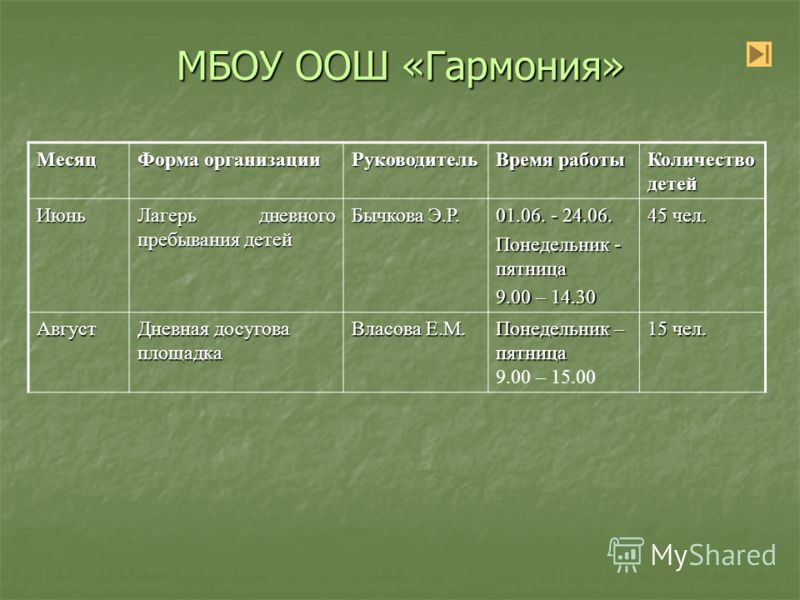 МБОУ ООШ «Гармония»

| Месяц | Форма организации | Руководитель | Время работы | Количество детей |
|---|---|---|---|---|
| Июнь | Лагерь дневного пребывания детей | Бычкова Э.Р. | 01.06. - 24.06. Понедельник - пятница 9.00 – 14.30 | 45 чел. |
| Август | Дневная досугова площадка | Власова Е.М. | Понедельник – пятница 9.00 – 15.00 | 15 чел. |

MyShared